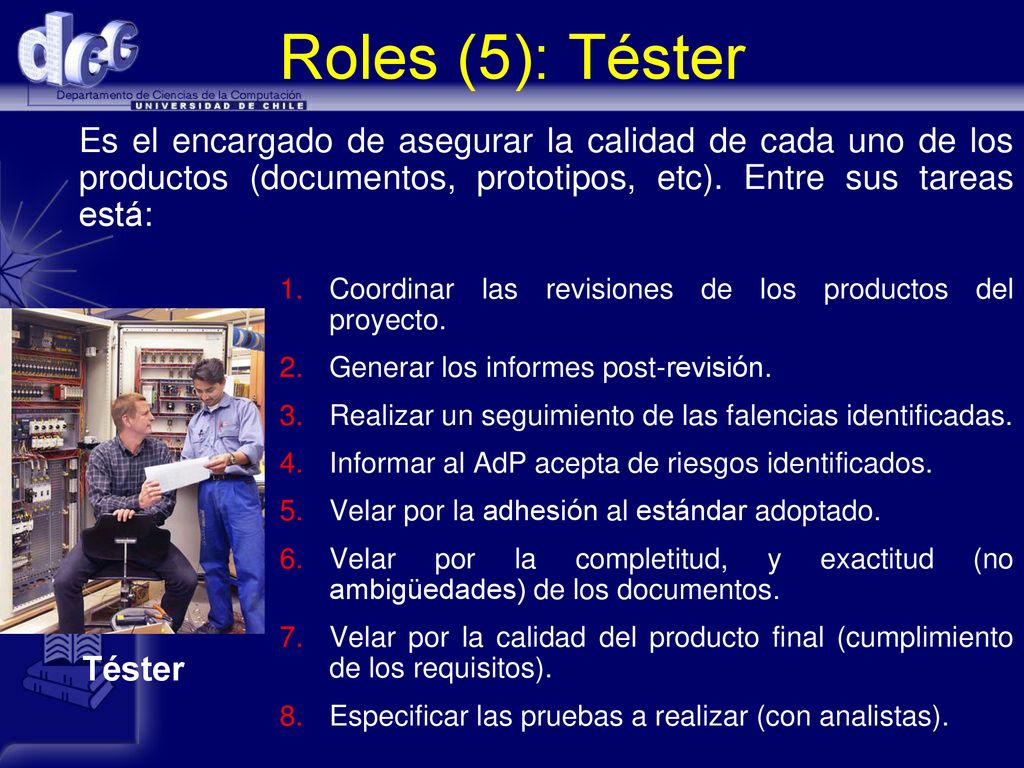 dcc

Departamento de Ciencias de la Computación
UNIVERSIDAD DE CHILE

Roles (5): Téster

Es el encargado de asegurar la calidad de cada uno de los productos (documentos, prototipos, etc). Entre sus tareas está:

1. Coordinar las revisiones de los productos del proyecto.
2. Generar los informes post-revisión.
3. Realizar un seguimiento de las falencias identificadas.
4. Informar al AdP acepta de riesgos identificados.
5. Velar por la adhesión al estándar adoptado.
6. Velar por la completitud, y exactitud (no ambigüedades) de los documentos.
7. Velar por la calidad del producto final (cumplimiento de los requisitos).
8. Especificar las pruebas a realizar (con analistas).

Téster